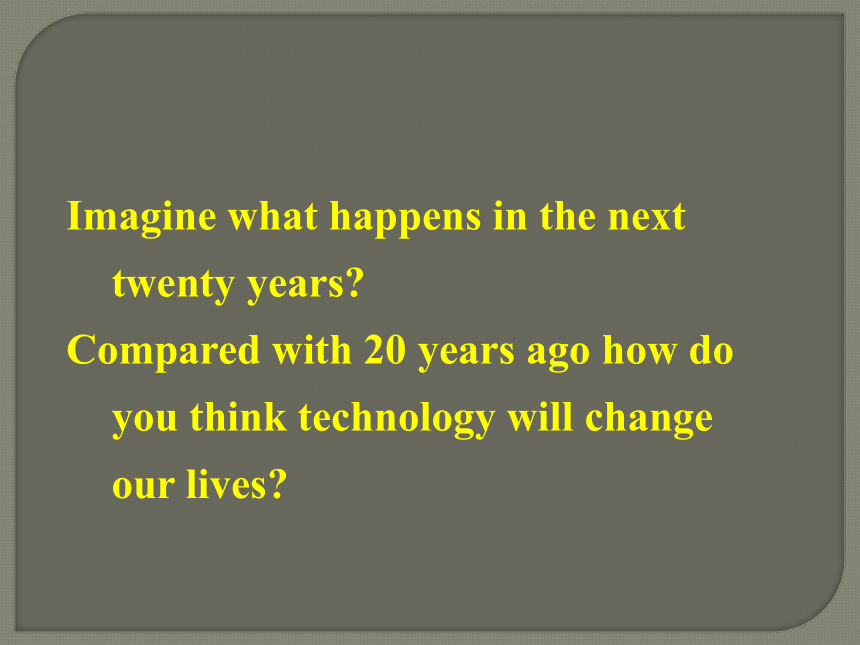 Imagine what happens in the next twenty years?

Compared with 20 years ago how do you think technology will change our lives?